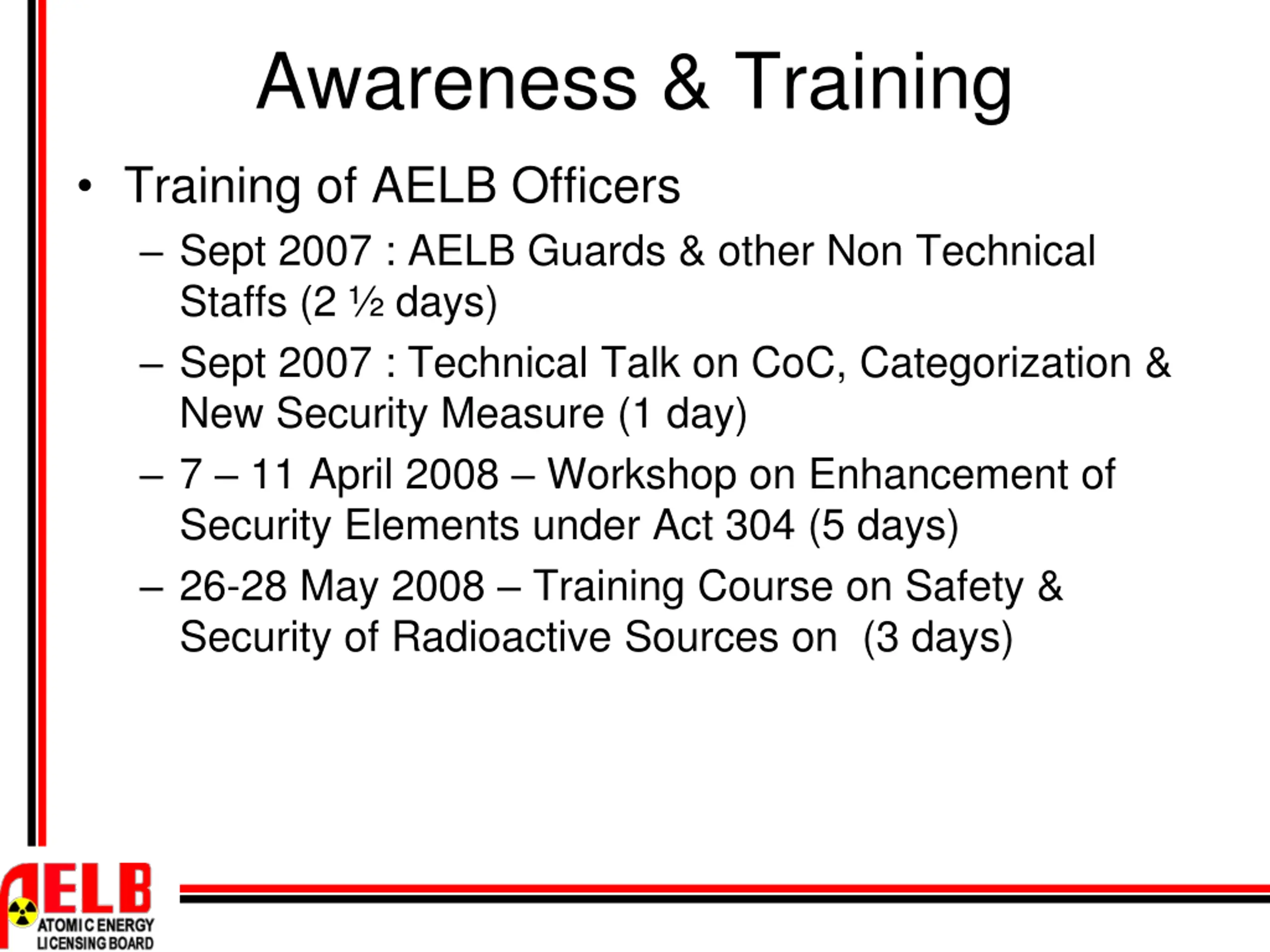 Awareness & Training

• Training of AELB Officers

– Sept 2007 : AELB Guards & other Non Technical Staffs (2 ½ days)

– Sept 2007 : Technical Talk on CoC, Categorization & New Security Measure (1 day)

– 7 – 11 April 2008 – Workshop on Enhancement of Security Elements under Act 304 (5 days)

– 26-28 May 2008 – Training Course on Safety & Security of Radioactive Sources on (3 days)

AELB
ATOMIC ENERGY LICENSING BOARD